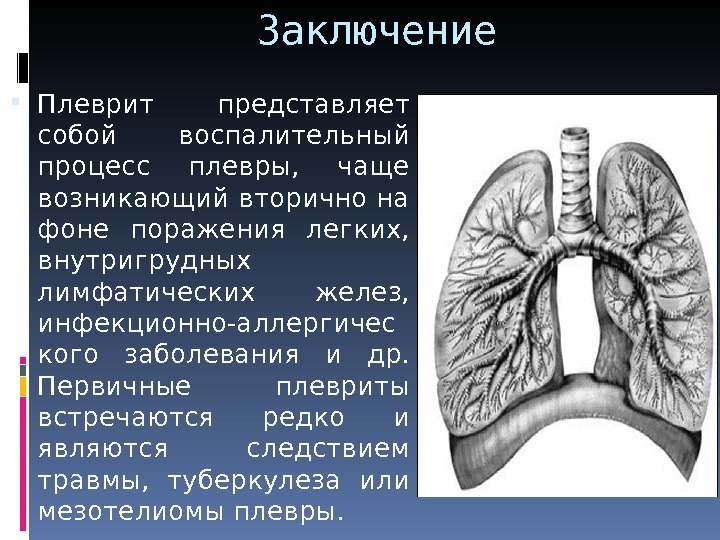 Заключение

Плеврит представляет собой воспалительный процесс плевры, чаще возникающий вторично на фоне поражения легких, внутригрудных лимфатических желез, инфекционно-аллергичес кого заболевания и др. Первичные плевриты встречаются редко и являются следствием травмы, туберкулеза или мезотелиомы плевры.